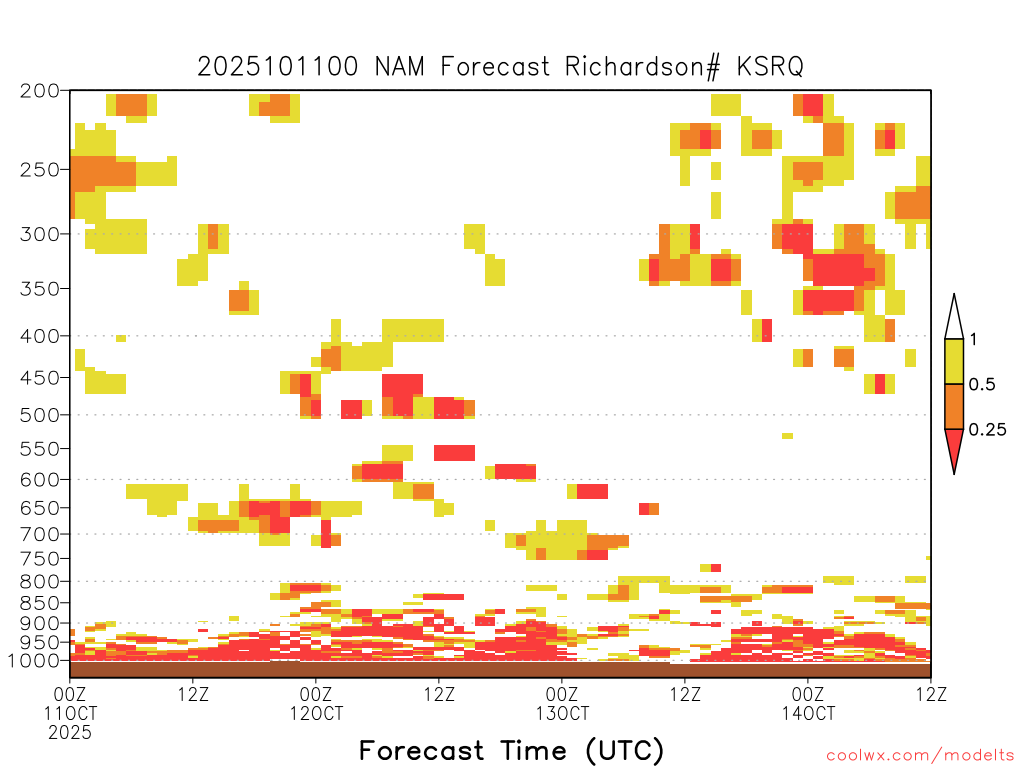 2025101100 NAM Forecast Richardson# KSRQ

200
250
300
350
400
450
500
550
600
650
700
750
800
850
900
950
1000

1
0.5
0.25

00Z 11OCT 2025
12Z
00Z 12OCT
12Z
00Z 13OCT
12Z
00Z 14OCT
12Z

Forecast Time (UTC)

coolwx.com/modelts